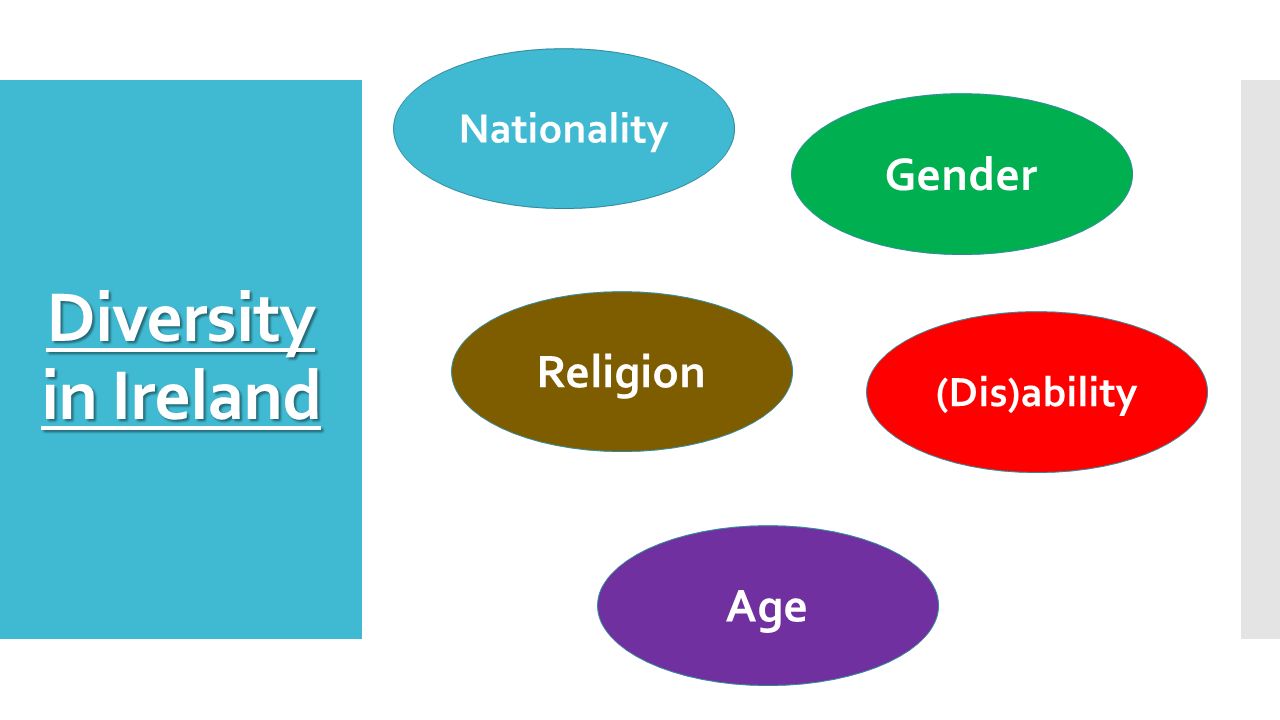 Diversity in Ireland

Nationality

Gender

Religion

(Dis)ability

Age